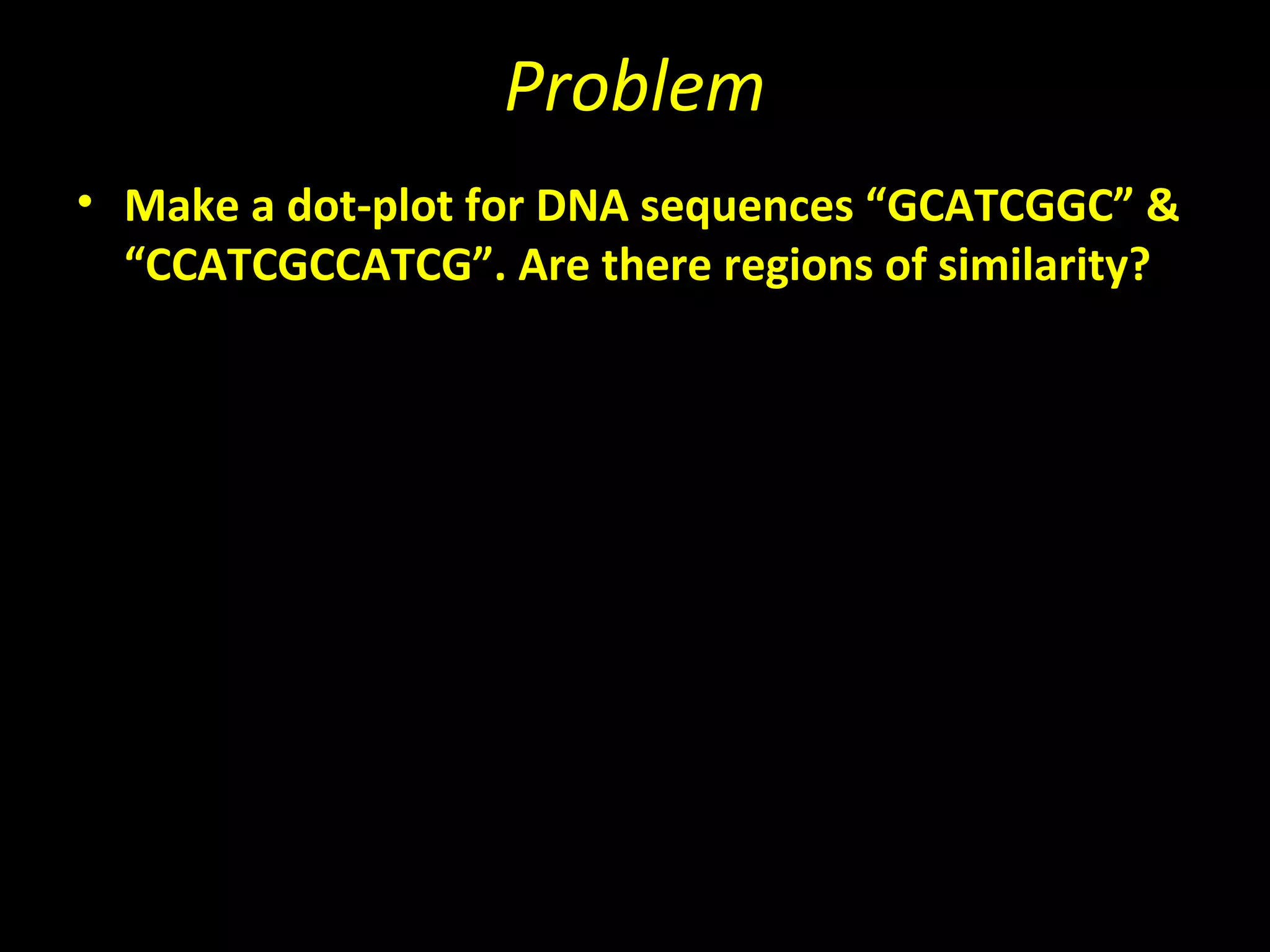 Problem

• Make a dot-plot for DNA sequences “GCATCGGC” & “CCATCGCCATCG”. Are there regions of similarity?